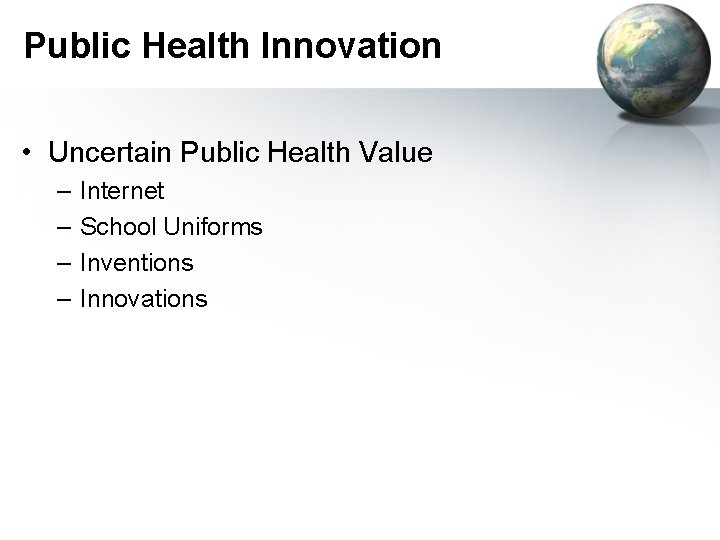 Public Health Innovation

• Uncertain Public Health Value
– Internet
– School Uniforms
– Inventions
– Innovations